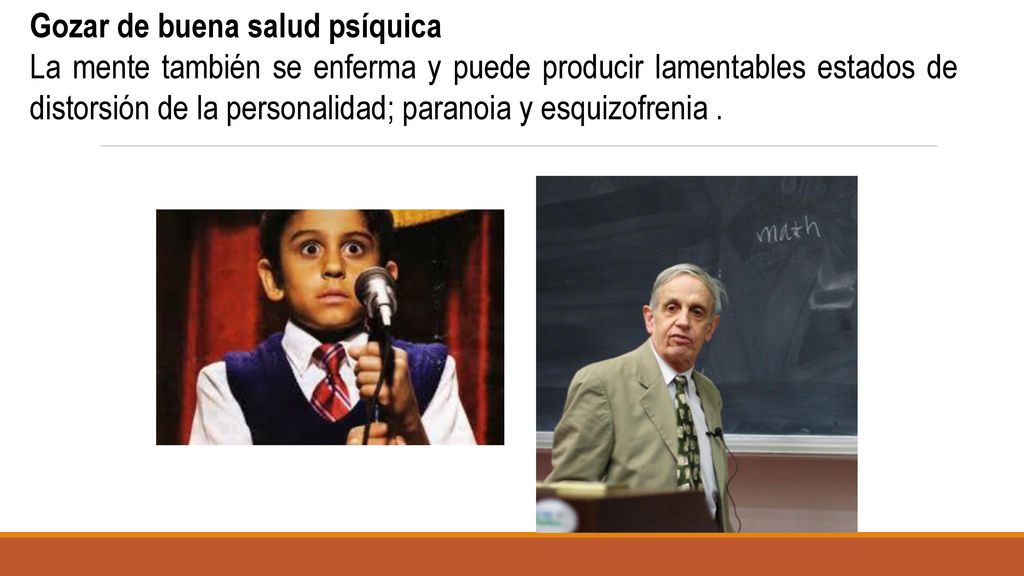 Gozar de buena salud psíquica
La mente también se enferma y puede producir lamentables estados de distorsión de la personalidad; paranoia y esquizofrenia .

math